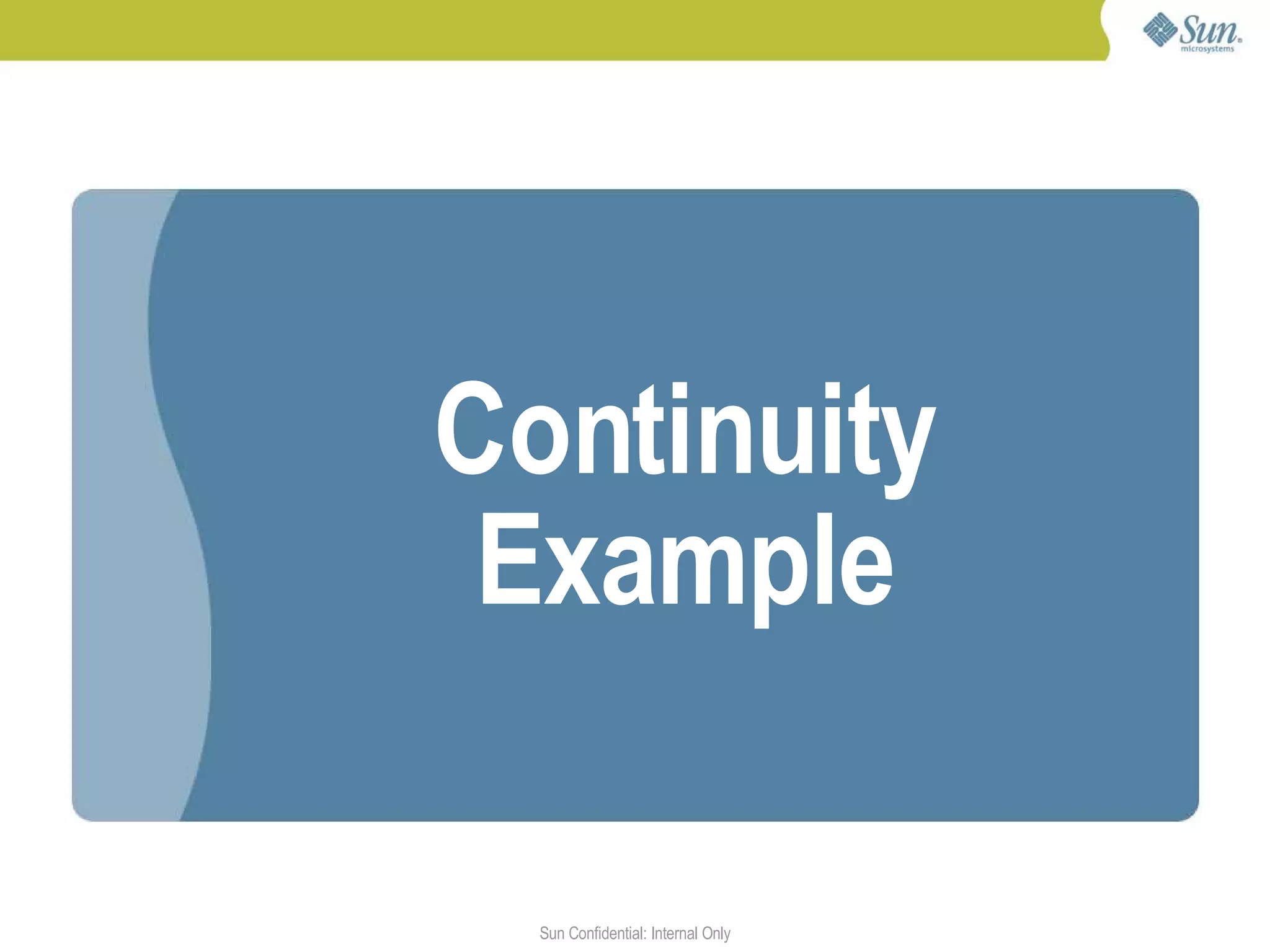 Sun microsystems

Continuity Example

Sun Confidential: Internal Only